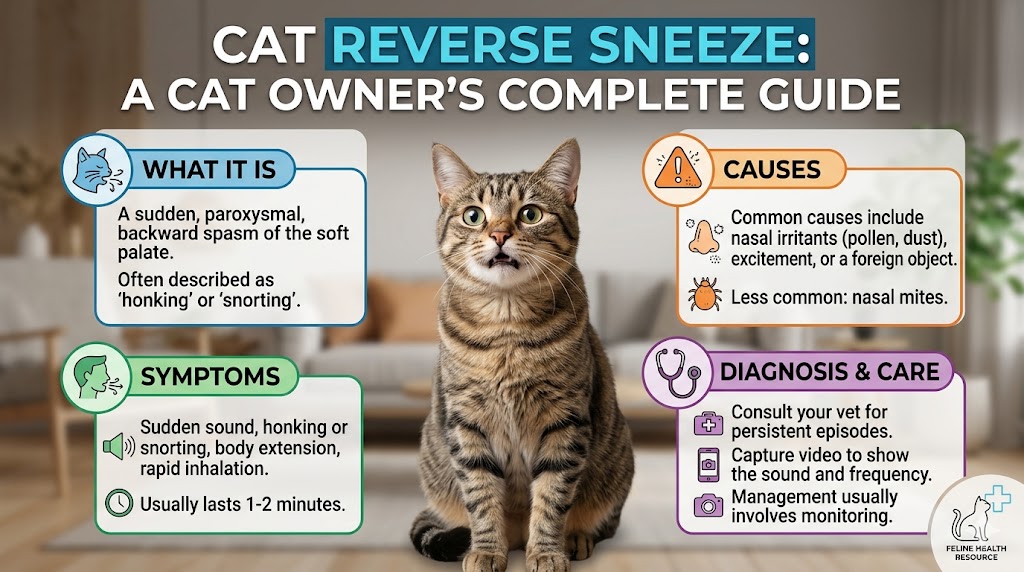 CAT REVERSE SNEEZE:
A CAT OWNER'S COMPLETE GUIDE

WHAT IT IS

A sudden, paroxysmal, backward spasm of the soft palate.

Often described as 'honking' or 'snorting'.

SYMPTOMS

Sudden sound, honking or snorting, body extension, rapid inhalation.

Usually lasts 1-2 minutes.

CAUSES

Common causes include nasal irritants (pollen, dust), excitement, or a foreign object.

Less common: nasal mites.

DIAGNOSIS & CARE

Consult your vet for persistent episodes.

Capture video to show the sound and frequency.

Management usually involves monitoring.

FELINE HEALTH RESOURCE